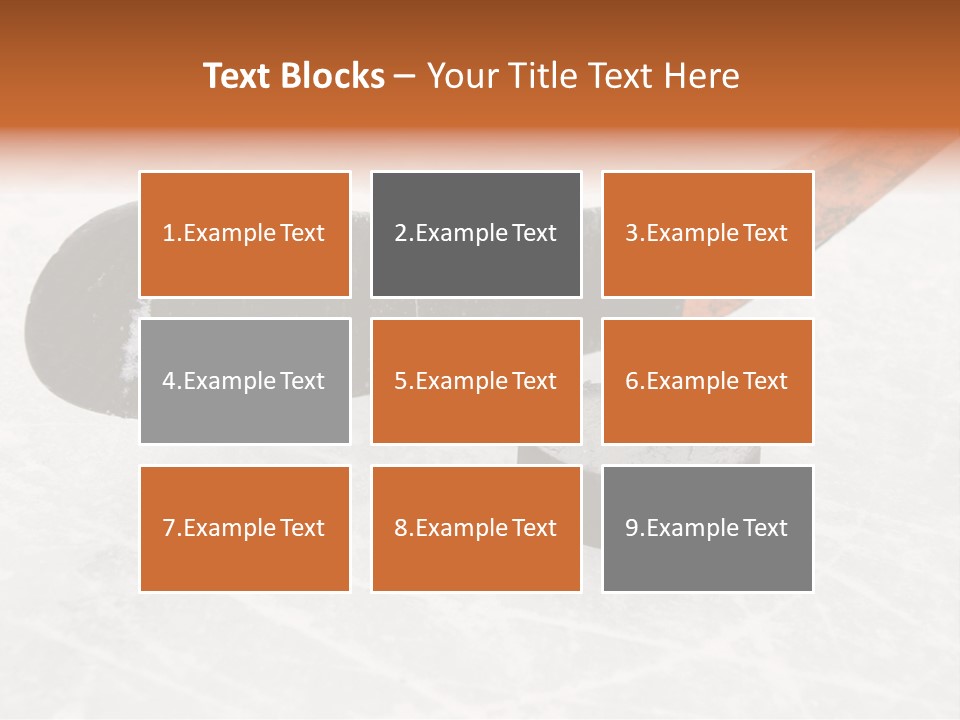 Text Blocks – Your Title Text Here

1.Example Text

2.Example Text

3.Example Text

4.Example Text

5.Example Text

6.Example Text

7.Example Text

8.Example Text

9.Example Text